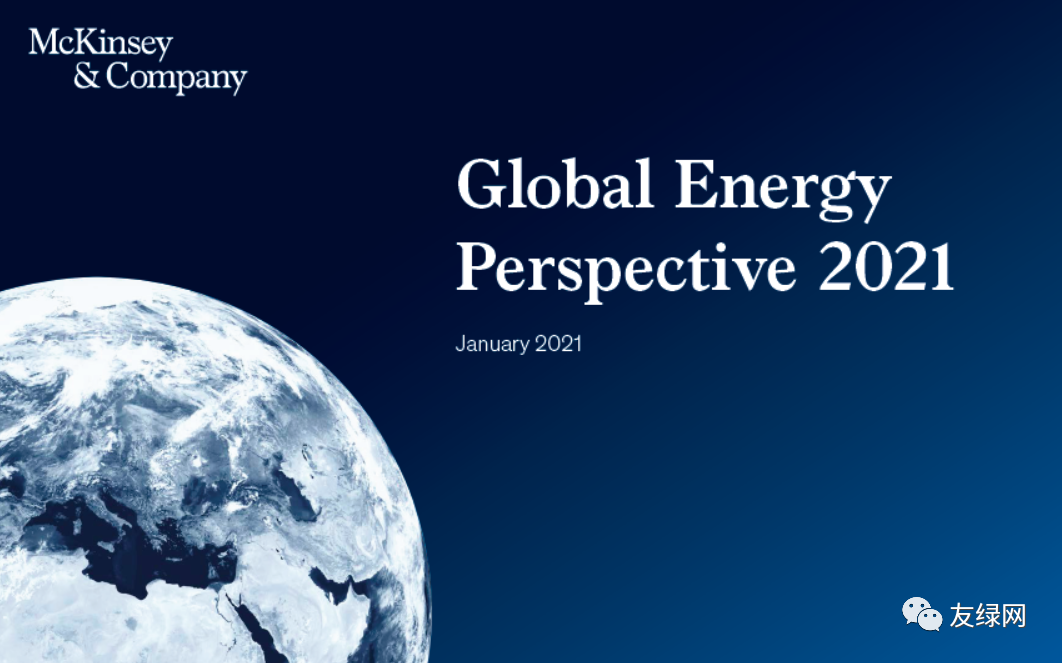 McKinsey & Company

Global Energy Perspective 2021

January 2021

友绿网